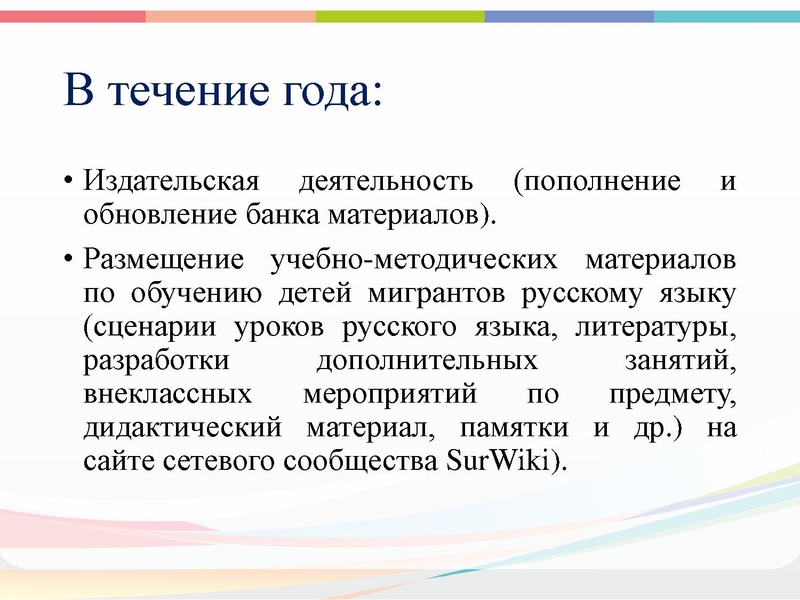 В течение года:

• Издательская деятельность (пополнение и обновление банка материалов).

• Размещение учебно-методических материалов по обучению детей мигрантов русскому языку (сценарии уроков русского языка, литературы, разработки дополнительных занятий, внеклассных мероприятий по предмету, дидактический материал, памятки и др.) на сайте сетевого сообщества SurWiki).